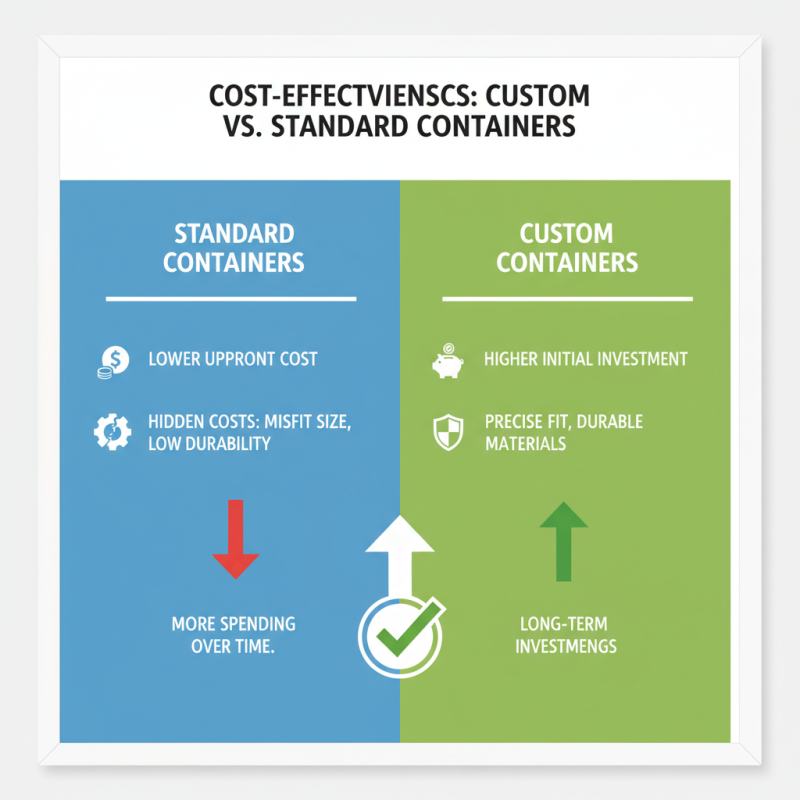 COST-EFFECTVIENSCS: CUSTOM VS. STANDARD CONTAINERS

STANDARD CONTAINERS

LOWER UPPRONT COST

HIDDEN COSTS: MISFIT SIZE, LOW DURABILITY

MORE SPENDING OVER TIME.

CUSTOM CONTAINERS

HIGHER INITIAL INVESTMENT

PRECISE FIT, DURABLE MATERIALS

LONG-TERM INVESTMENGS